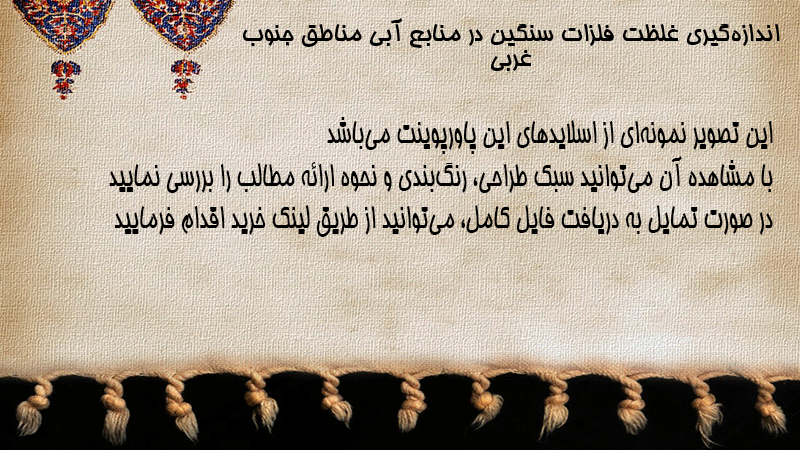 اندازه‌گیری غلظت فلزات سنگین در منابع آبی مناطق جنوب غربی

این تصویر نمونه‌ای از اسلایدهای این پاورپوینت می‌باشد
با مشاهده آن می‌توانید سبک طراحی، رنگ‌بندی و نحوه ارائه مطالب را بررسی نمایید
در صورت تمایل به دریافت فایل کامل، می‌توانید از طریق لینک خرید اقدام فرمایید